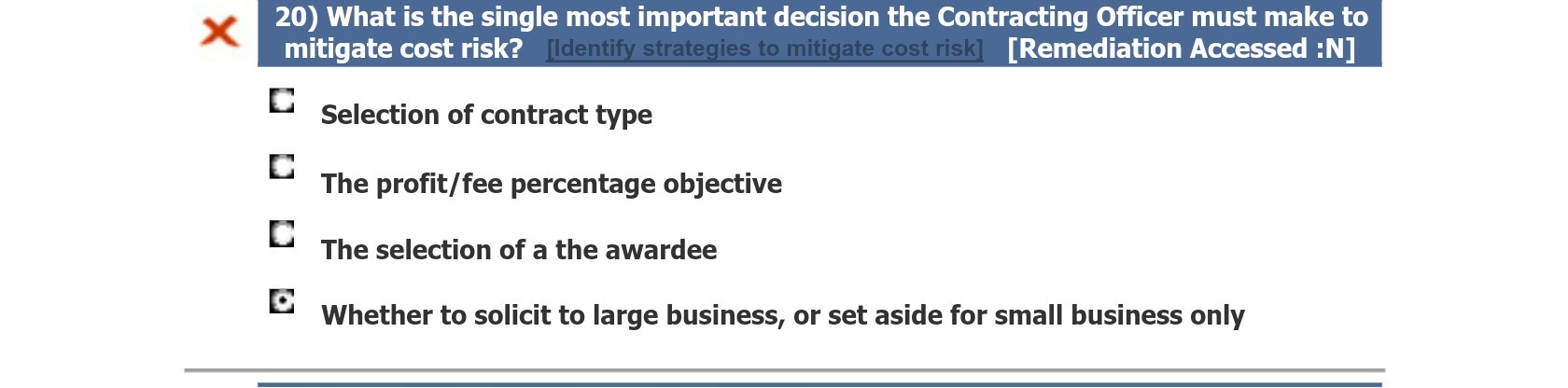 20) What is the single most important decision the Contracting Officer must make to mitigate cost risk? [Identify strategies to mitigate cost risk] [Remediation Accessed :N]

Selection of contract type

The profit/fee percentage objective

The selection of a the awardee

Whether to solicit to large business, or set aside for small business only